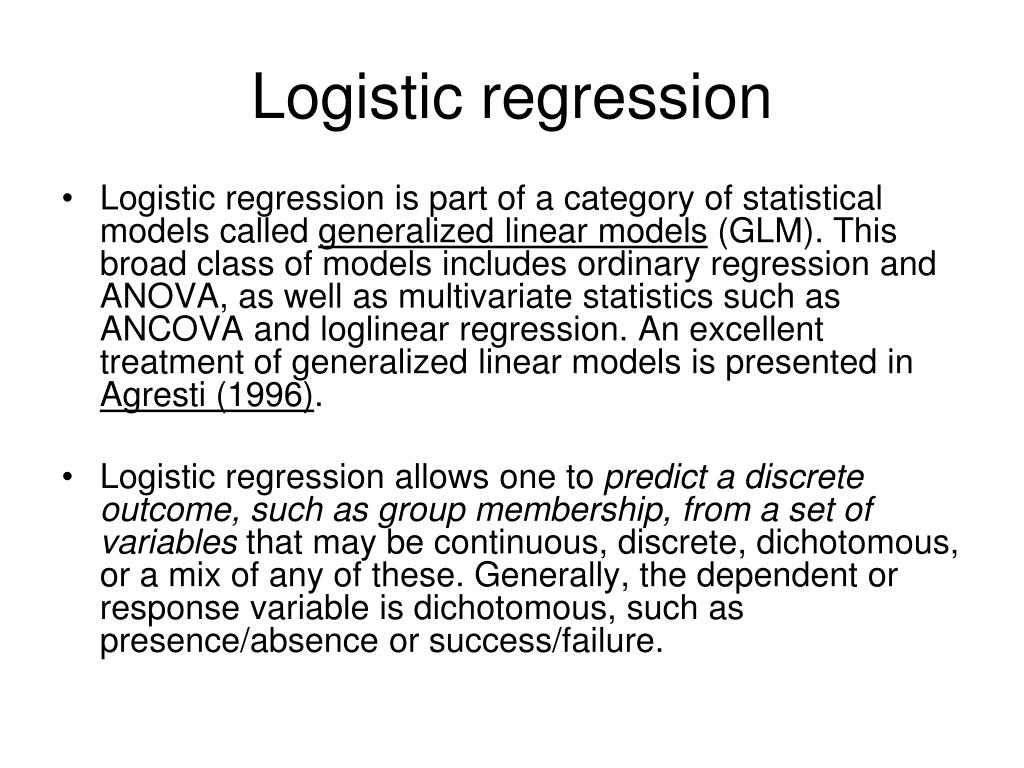 Logistic regression

• Logistic regression is part of a category of statistical models called generalized linear models (GLM). This broad class of models includes ordinary regression and ANOVA, as well as multivariate statistics such as ANCOVA and loglinear regression. An excellent treatment of generalized linear models is presented in Agresti (1996).

• Logistic regression allows one to predict a discrete outcome, such as group membership, from a set of variables that may be continuous, discrete, dichotomous, or a mix of any of these. Generally, the dependent or response variable is dichotomous, such as presence/absence or success/failure.